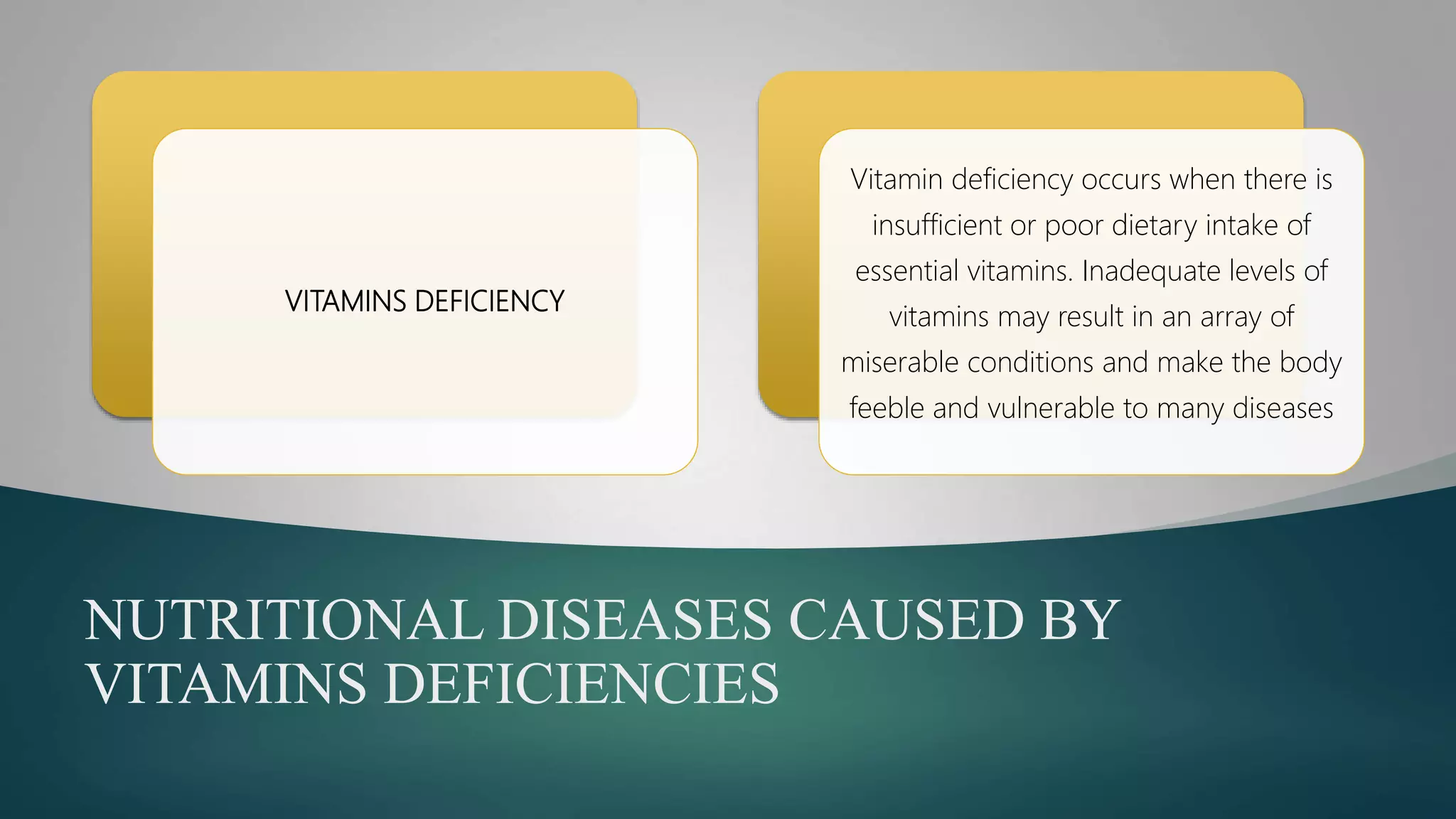 VITAMINS DEFICIENCY

Vitamin deficiency occurs when there is insufficient or poor dietary intake of essential vitamins. Inadequate levels of vitamins may result in an array of miserable conditions and make the body feeble and vulnerable to many diseases

NUTRITIONAL DISEASES CAUSED BY VITAMINS DEFICIENCIES